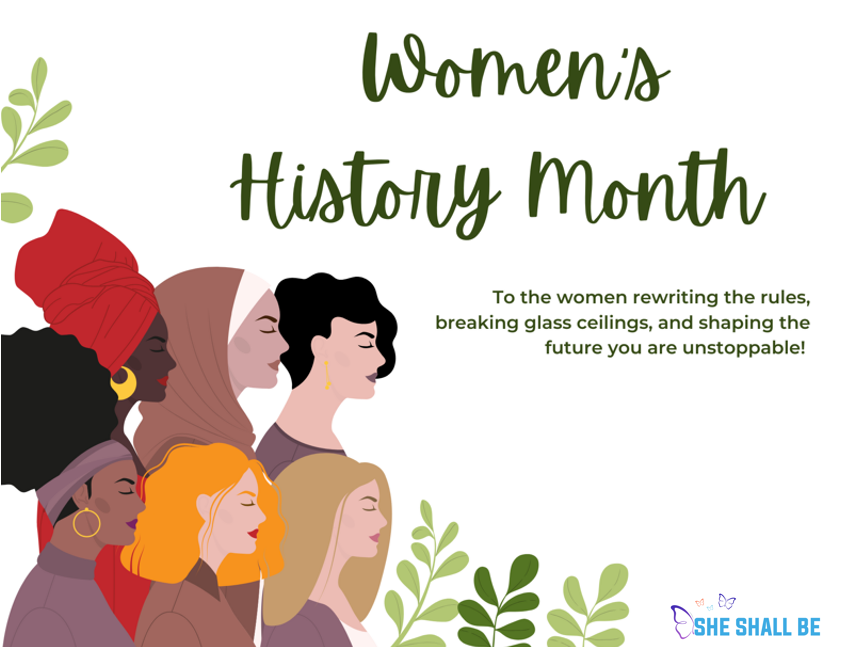 Women's History Month

To the women rewriting the rules, breaking glass ceilings, and shaping the future you are unstoppable!

SHE SHALL BE